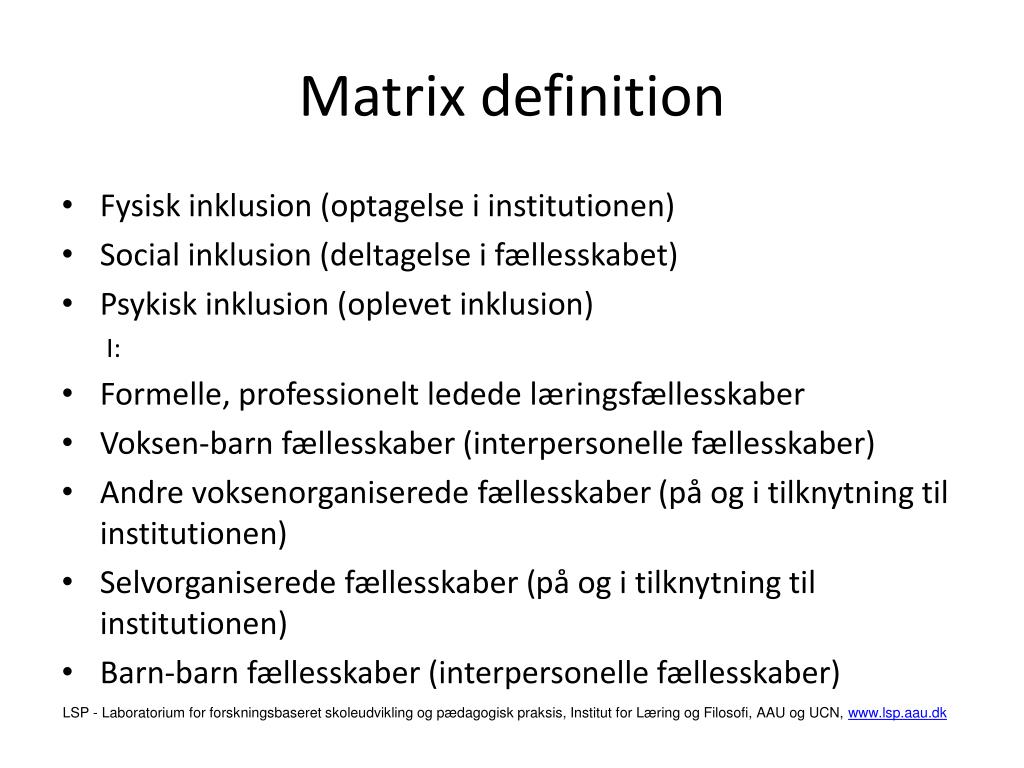 Matrix definition

• Fysisk inklusion (optagelse i institutionen)
• Social inklusion (deltagelse i fællesskabet)
• Psykisk inklusion (oplevet inklusion)

I:

• Formelle, professionelt ledede læringsfællesskaber
• Voksen-barn fællesskaber (interpersonelle fællesskaber)
• Andre voksenorganiserede fællesskaber (på og i tilknytning til institutionen)
• Selvorganiserede fællesskaber (på og i tilknytning til institutionen)
• Barn-barn fællesskaber (interpersonelle fællesskaber)

LSP - Laboratorium for forskningsbaseret skoleudvikling og pædagogisk praksis, Institut for Læring og Filosofi, AAU og UCN, www.lsp.aau.dk